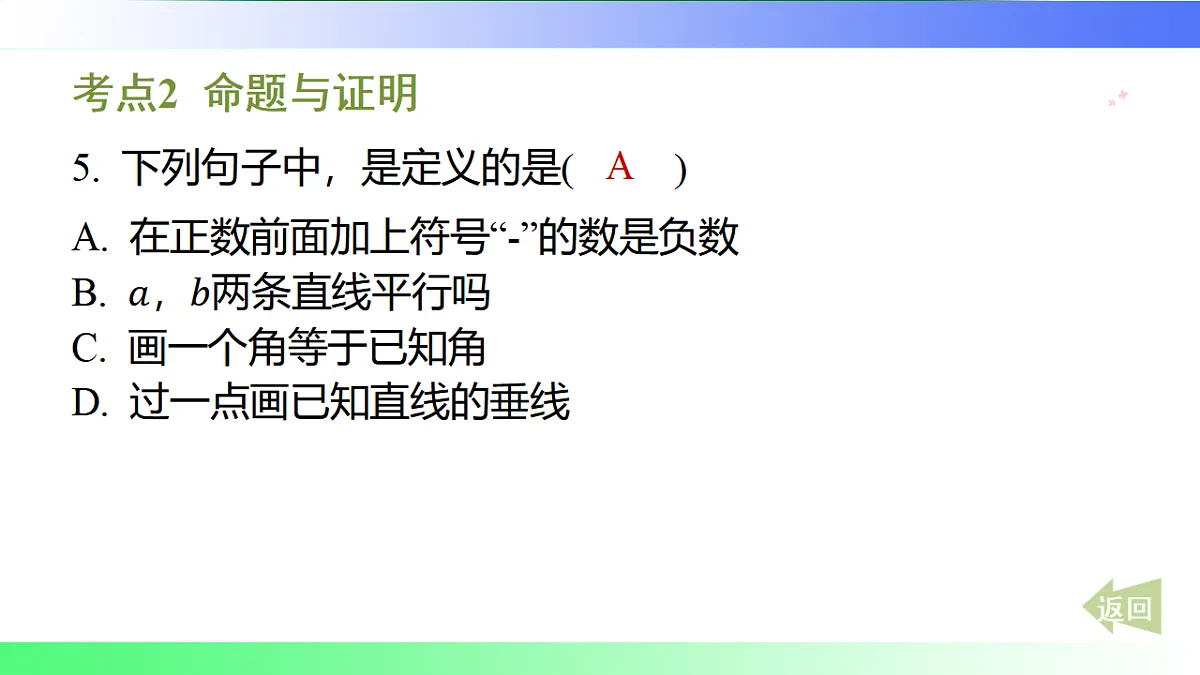 考点2 命题与证明

5. 下列句子中，是定义的是( A )

A. 在正数前面加上符号“-”的数是负数
B. $a$，$b$两条直线平行吗
C. 画一个角等于已知角
D. 过一点画已知直线的垂线

返回